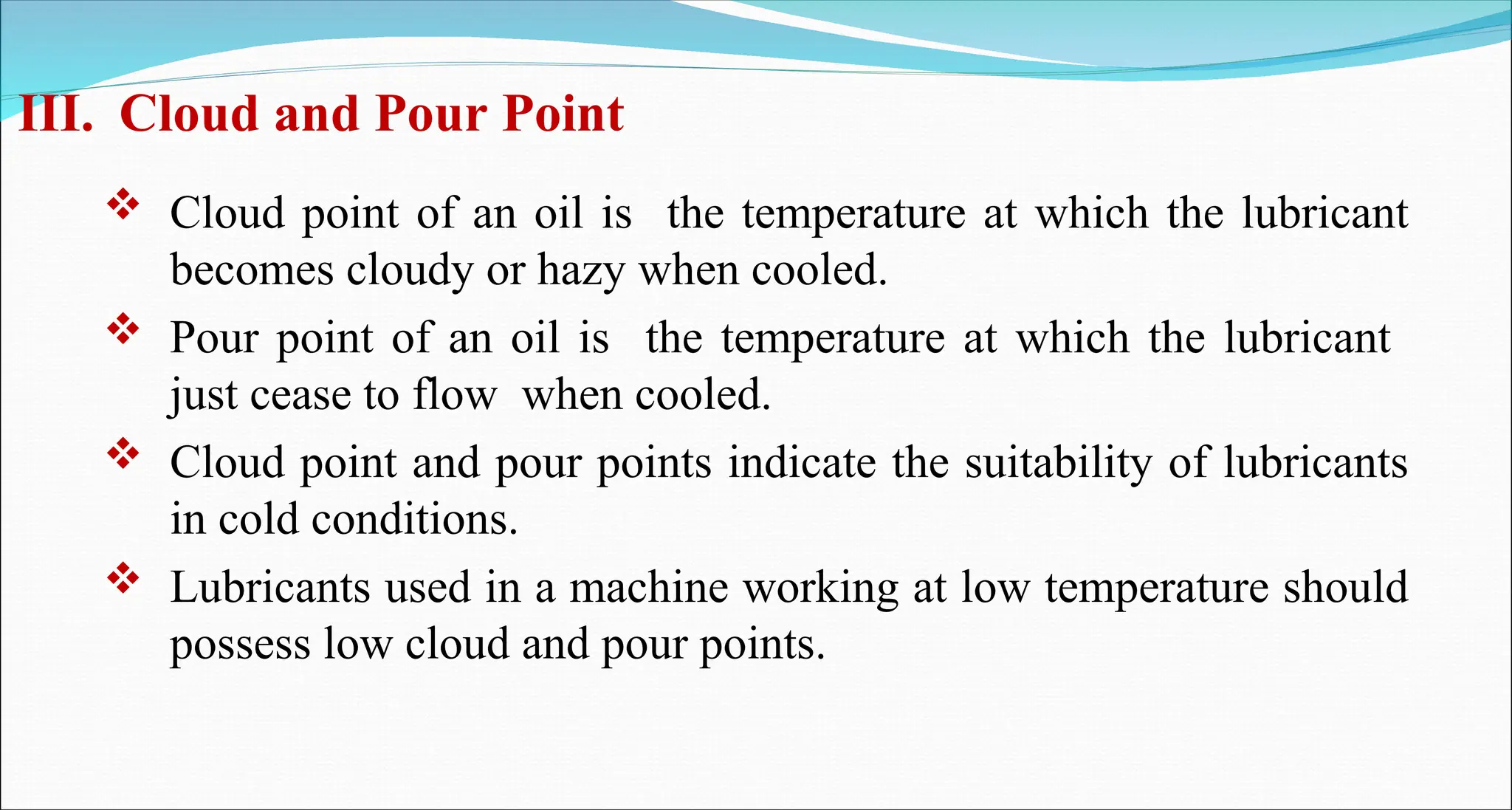 III. Cloud and Pour Point

❖ Cloud point of an oil is the temperature at which the lubricant becomes cloudy or hazy when cooled.

❖ Pour point of an oil is the temperature at which the lubricant just cease to flow when cooled.

❖ Cloud point and pour points indicate the suitability of lubricants in cold conditions.

❖ Lubricants used in a machine working at low temperature should possess low cloud and pour points.